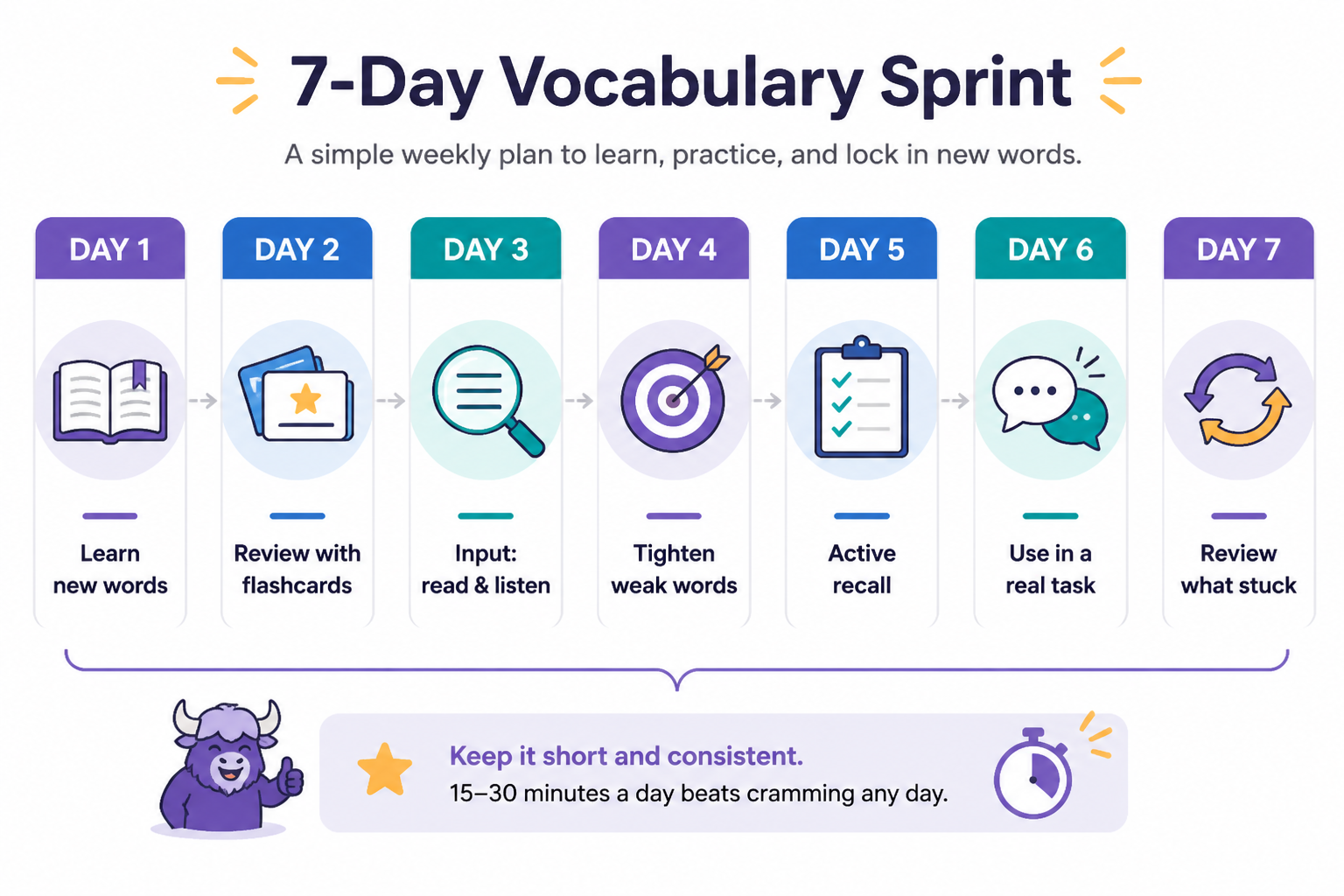 7-Day Vocabulary Sprint

A simple weekly plan to learn, practice, and lock in new words.

DAY 1

Learn new words

DAY 2

Review with flashcards

DAY 3

Input: read & listen

DAY 4

Tighten weak words

DAY 5

Active recall

DAY 6

Use in a real task

DAY 7

Review what stuck

Keep it short and consistent.

15–30 minutes a day beats cramming any day.